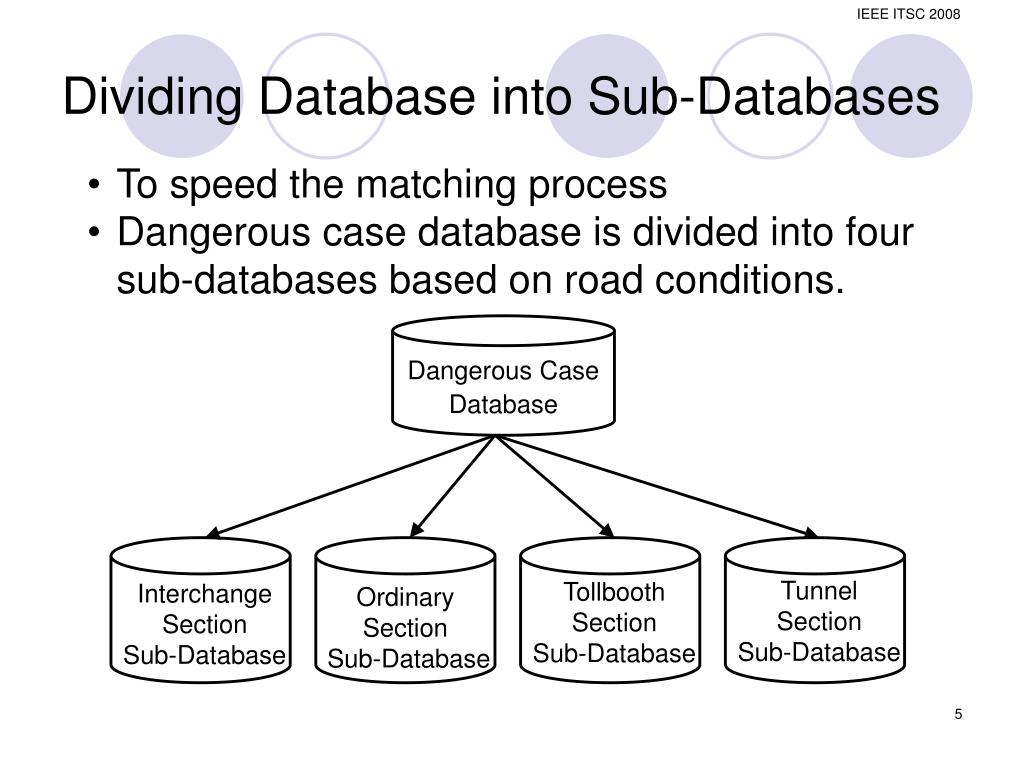 IEEE ITSC 2008

Dividing Database into Sub-Databases

• To speed the matching process
• Dangerous case database is divided into four sub-databases based on road conditions.

Dangerous Case Database

Interchange Section Sub-Database

Ordinary Section Sub-Database

Tollbooth Section Sub-Database

Tunnel Section Sub-Database

5